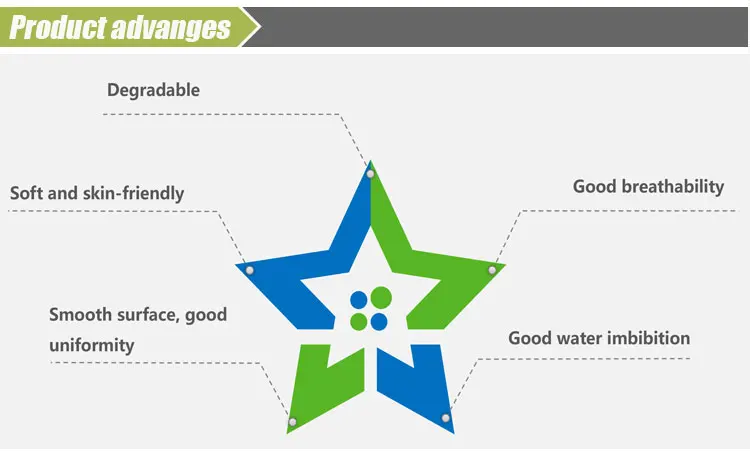 Product advanges

Degradable

Soft and skin-friendly

Good breathability

Smooth surface, good uniformity

Good water imbibition